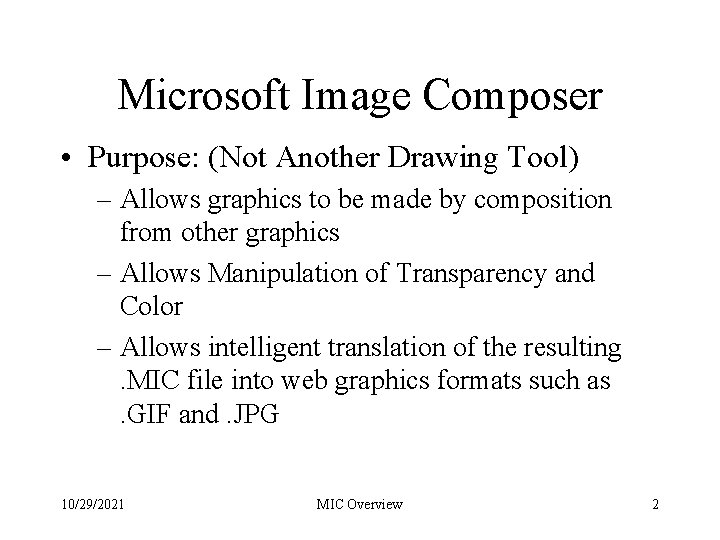 Microsoft Image Composer

• Purpose: (Not Another Drawing Tool)
– Allows graphics to be made by composition from other graphics
– Allows Manipulation of Transparency and Color
– Allows intelligent translation of the resulting .MIC file into web graphics formats such as .GIF and .JPG

10/29/2021
MIC Overview
2